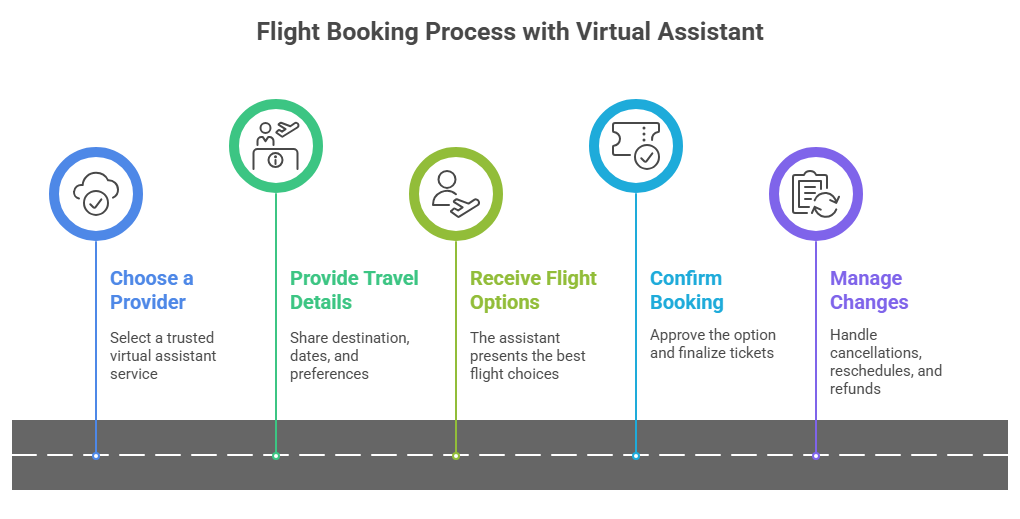 Flight Booking Process with Virtual Assistant

Choose a Provider

Select a trusted virtual assistant service

Provide Travel Details

Share destination, dates, and preferences

Receive Flight Options

The assistant presents the best flight choices

Confirm Booking

Approve the option and finalize tickets

Manage Changes

Handle cancellations, reschedules, and refunds